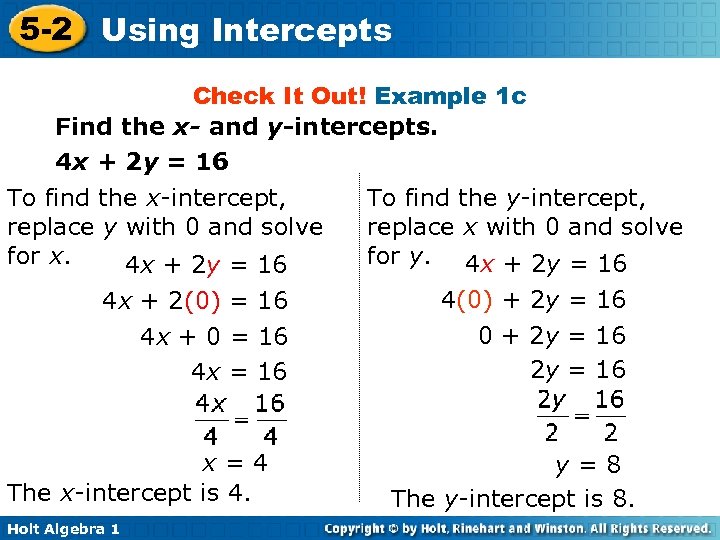 5-2 Using Intercepts

Check It Out! Example 1c

Find the $x$- and $y$-intercepts.

$4x + 2y = 16$

To find the $x$-intercept, replace $y$ with 0 and solve for $x$.

$4x + 2y = 16$

$4x + 2(0) = 16$

$4x + 0 = 16$

$4x = 16$

$\frac{4x}{4} = \frac{16}{4}$

$x = 4$

The $x$-intercept is 4.

To find the $y$-intercept, replace $x$ with 0 and solve for $y$.

$4x + 2y = 16$

$4(0) + 2y = 16$

$0 + 2y = 16$

$2y = 16$

$\frac{2y}{2} = \frac{16}{2}$

$y = 8$

The $y$-intercept is 8.

Holt Algebra 1

Copyright © by Holt, Rinehart and Winston. All Rights Reserved.